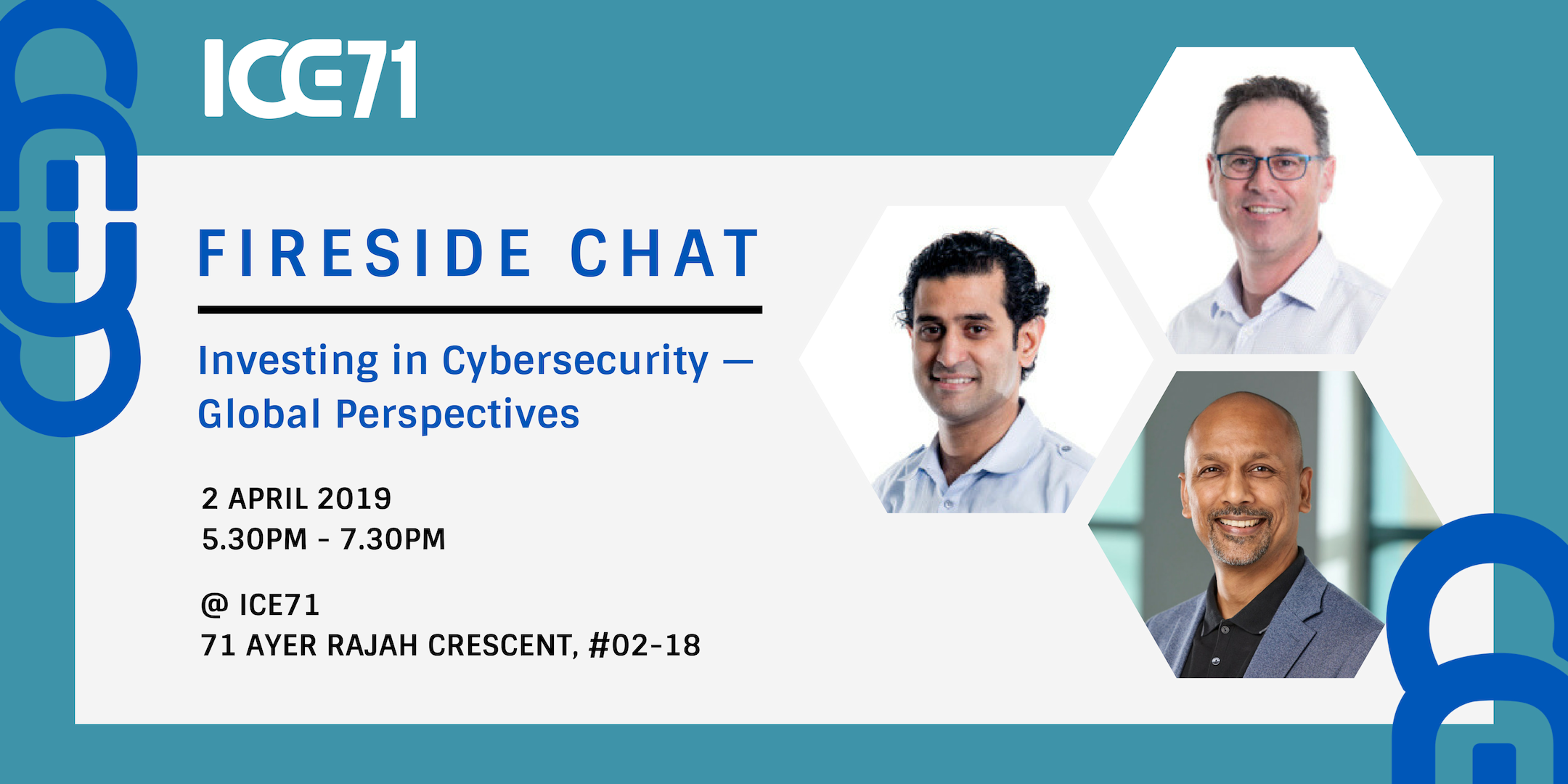 ICE71

FIRESIDE CHAT

Investing in Cybersecurity — Global Perspectives

2 APRIL 2019
5.30PM - 7.30PM

@ ICE71
71 AYER RAJAH CRESCENT, #02-18